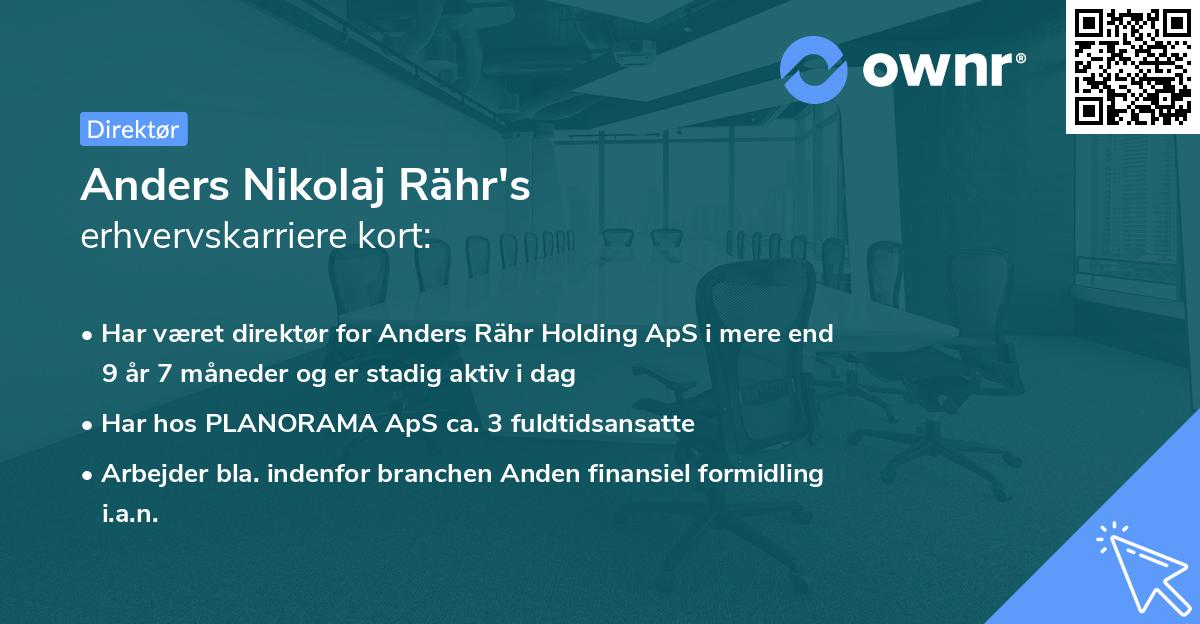 ownr®

Direktør

Anders Nikolaj Rähr's
erhvervskarriere kort:

• Har været direktør for Anders Rähr Holding ApS i mere end 9 år 7 måneder og er stadig aktiv i dag
• Har hos PLANORAMA ApS ca. 3 fuldtidsansatte
• Arbejder bla. indenfor branchen Anden finansiel formidling i.a.n.